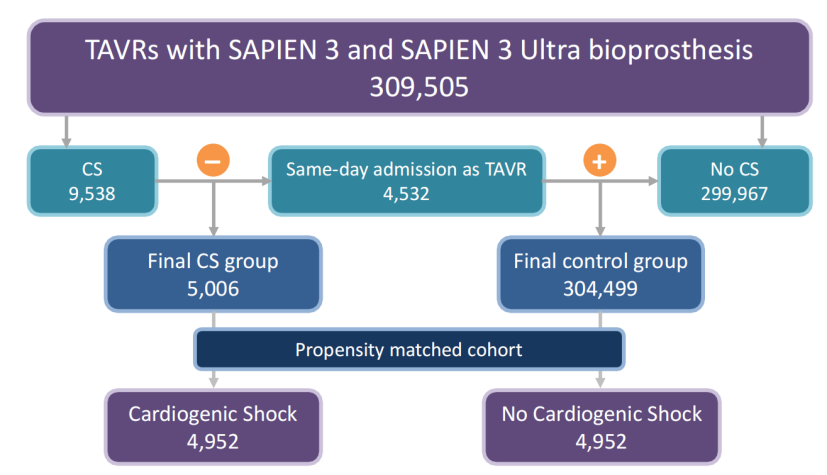 TAVRs with SAPIEN 3 and SAPIEN 3 Ultra bioprosthesis
309,505

CS
9,538

−

Same-day admission as TAVR
4,532

+

No CS
299,967

Final CS group
5,006

Final control group
304,499

Propensity matched cohort

Cardiogenic Shock
4,952

No Cardiogenic Shock
4,952